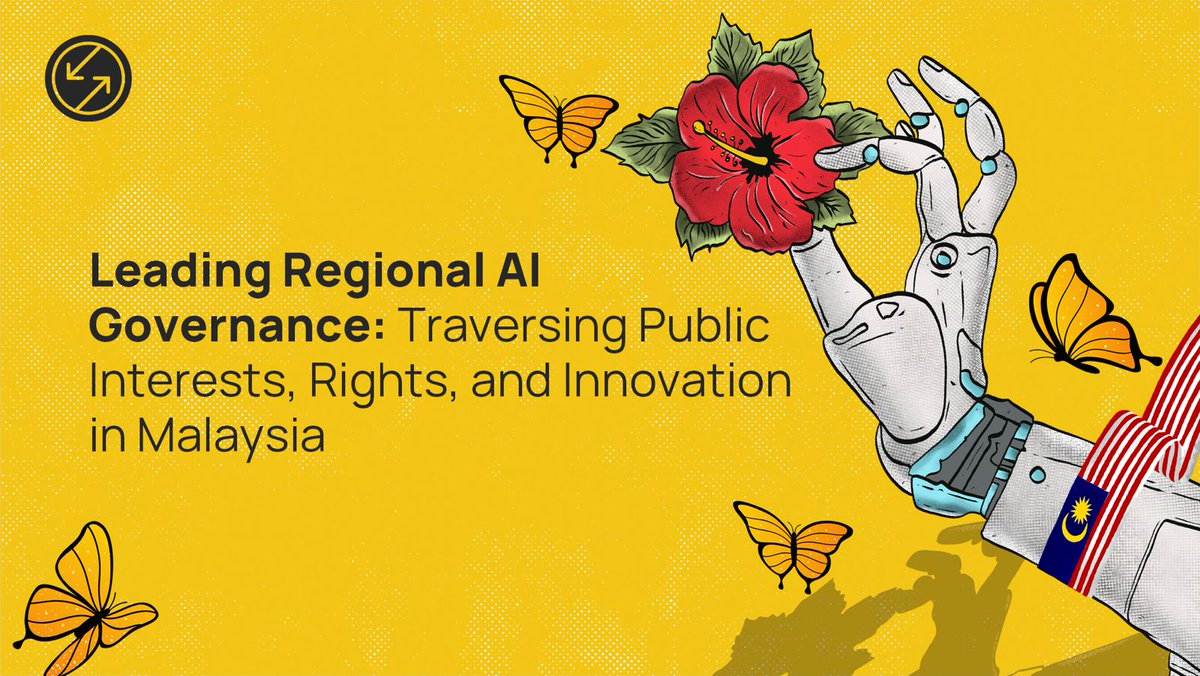 Leading Regional AI Governance: Traversing Public Interests, Rights, and Innovation in Malaysia